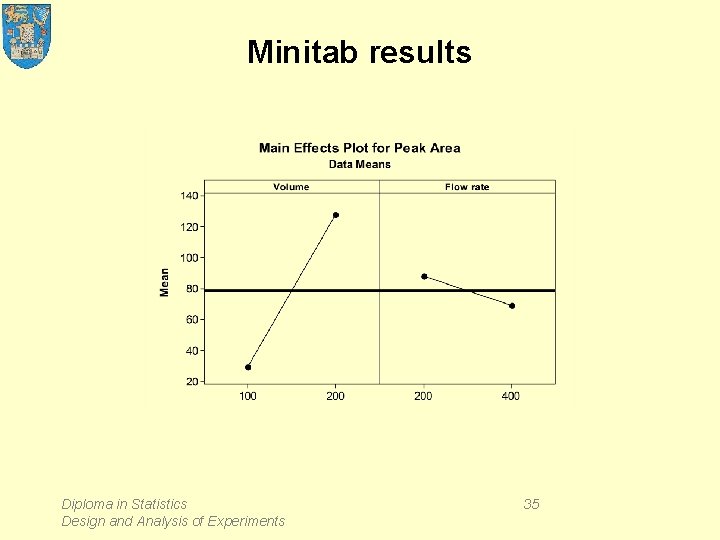 Minitab results

Main Effects Plot for Peak Area
Data Means

Volume
Flow rate

Mean

140
120
100
80
60
40
20

100
200
200
400

Diploma in Statistics
Design and Analysis of Experiments

35